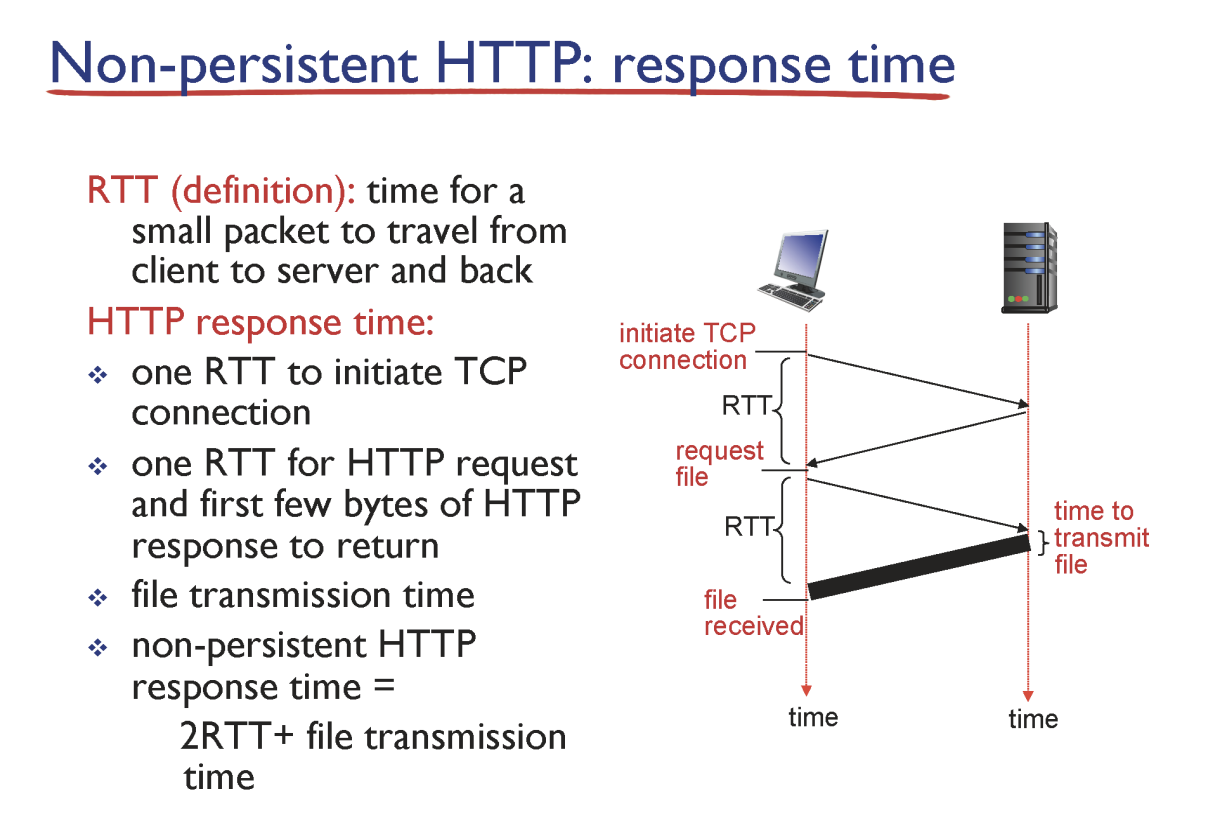 Non-persistent HTTP: response time

RTT (definition): time for a small packet to travel from client to server and back

HTTP response time:

❖ one RTT to initiate TCP connection

❖ one RTT for HTTP request and first few bytes of HTTP response to return

❖ file transmission time

❖ non-persistent HTTP response time =
2RTT+ file transmission time

initiate TCP connection

RTT

request file

RTT

time to transmit file

file received

time

time